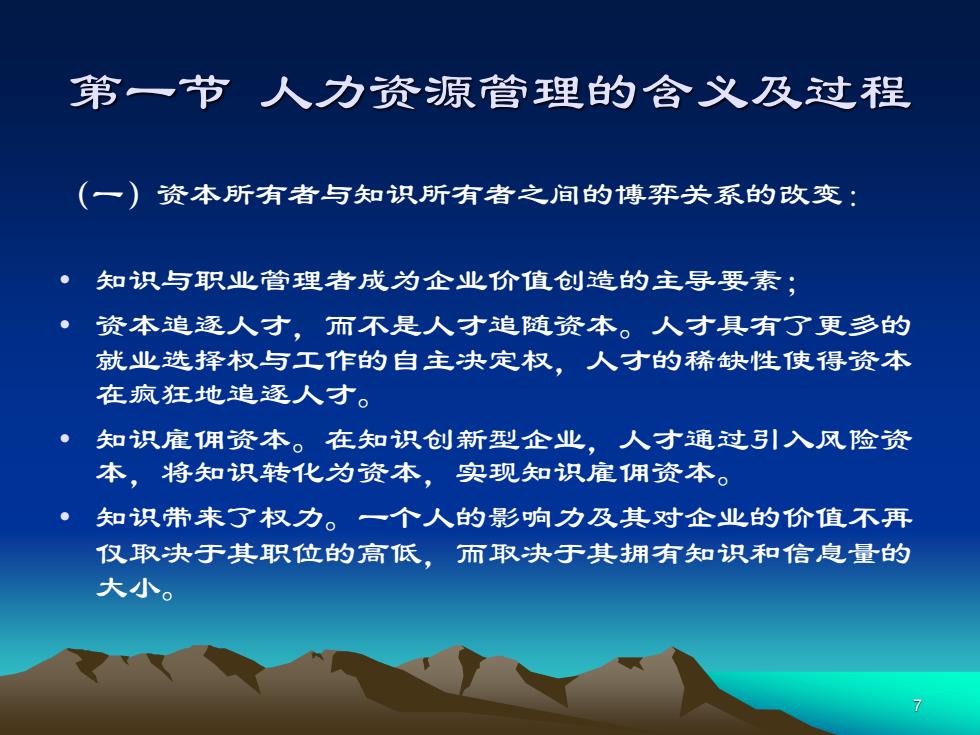 第一节 人力资源管理的含义及过程

（一）资本所有者与知识所有者之间的博弈关系的改变：

• 知识与职业管理者成为企业价值创造的主导要素；

• 资本追逐人才，而不是人才追随资本。人才具有了更多的就业选择权与工作的自主决定权，人才的稀缺性使得资本在疯狂地追逐人才。

• 知识雇佣资本。在知识创新型企业，人才通过引入风险资本，将知识转化为资本，实现知识雇佣资本。

• 知识带来了权力。一个人的影响力及其对企业的价值不再仅取决于其职位的高低，而取决于其拥有知识和信息量的大小。

7